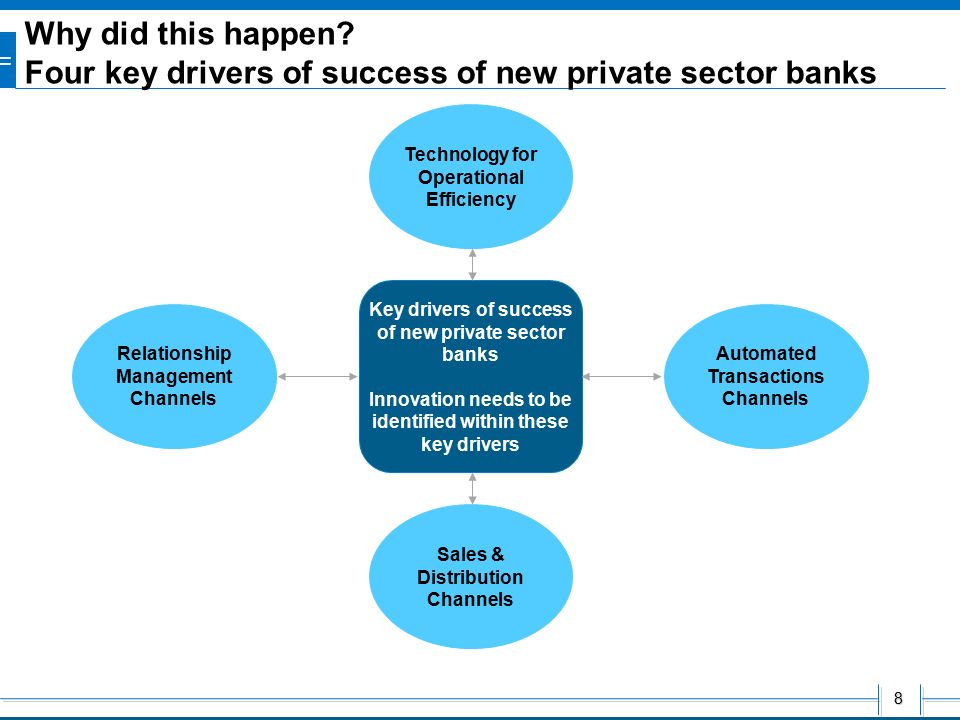 Why did this happen?
Four key drivers of success of new private sector banks

Technology for Operational Efficiency

Relationship Management Channels

Key drivers of success of new private sector banks

Innovation needs to be identified within these key drivers

Automated Transactions Channels

Sales & Distribution Channels

8